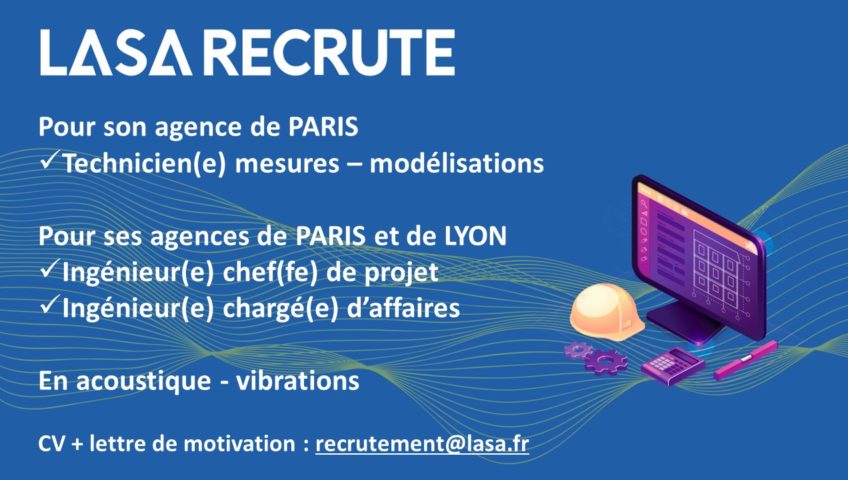 LASA RECRUTE

Pour son agence de PARIS
✓Technicien(e) mesures – modélisations

Pour ses agences de PARIS et de LYON
✓Ingénieur(e) chef(fe) de projet
✓Ingénieur(e) chargé(e) d'affaires

En acoustique - vibrations

CV + lettre de motivation : recrutement@lasa.fr